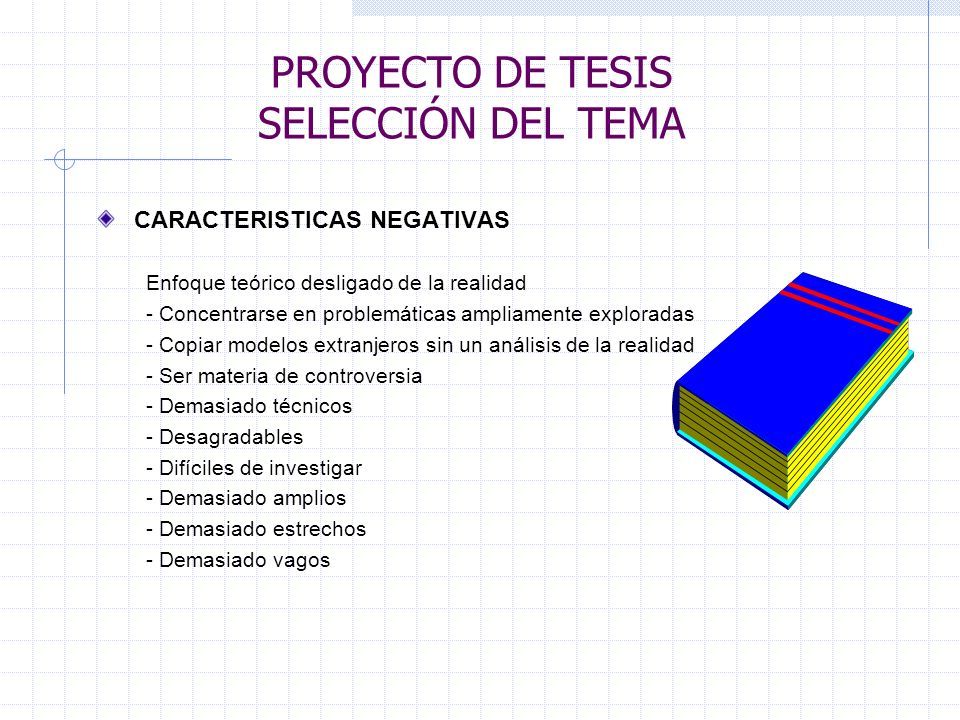 PROYECTO DE TESIS
SELECCIÓN DEL TEMA

CARACTERISTICAS NEGATIVAS

Enfoque teórico desligado de la realidad
- Concentrarse en problemáticas ampliamente exploradas
- Copiar modelos extranjeros sin un análisis de la realidad
- Ser materia de controversia
- Demasiado técnicos
- Desagradables
- Difíciles de investigar
- Demasiado amplios
- Demasiado estrechos
- Demasiado vagos